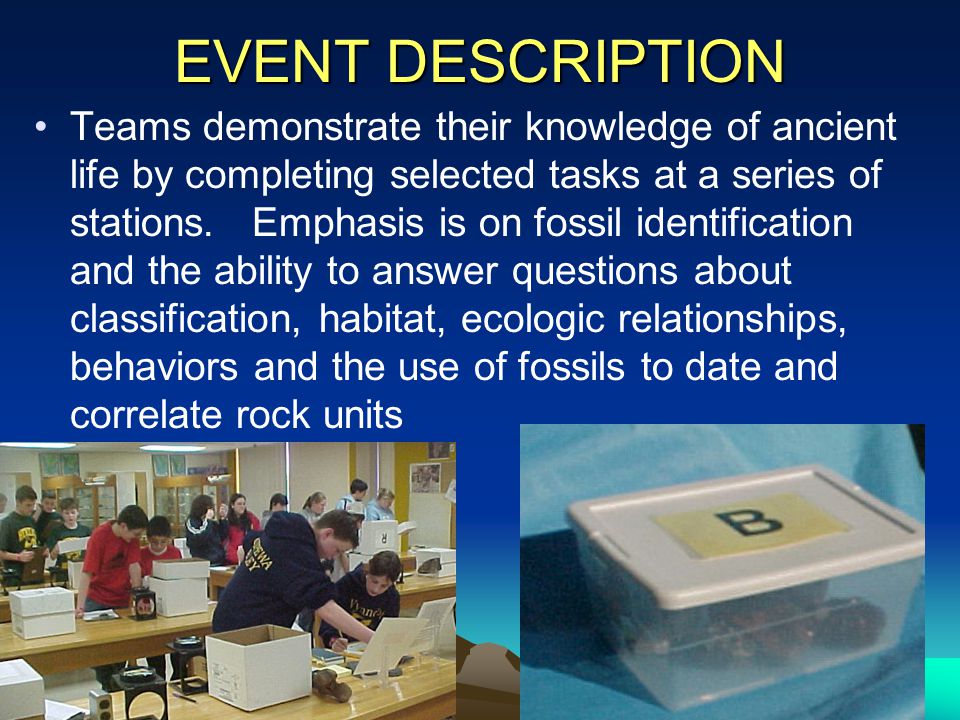 EVENT DESCRIPTION

• Teams demonstrate their knowledge of ancient life by completing selected tasks at a series of stations. Emphasis is on fossil identification and the ability to answer questions about classification, habitat, ecologic relationships, behaviors and the use of fossils to date and correlate rock units

B